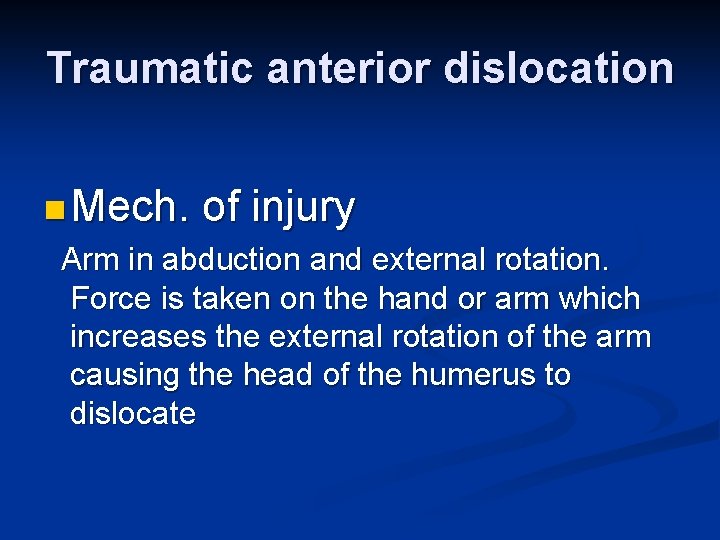 Traumatic anterior dislocation

Mech. of injury

Arm in abduction and external rotation. Force is taken on the hand or arm which increases the external rotation of the arm causing the head of the humerus to dislocate